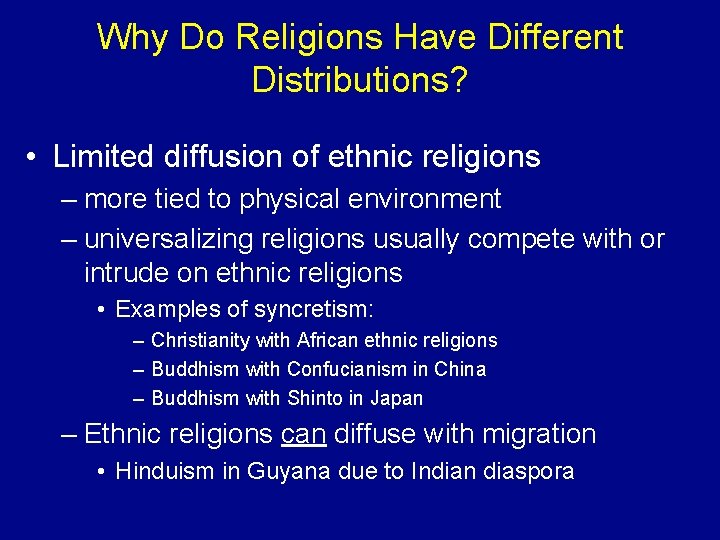 Why Do Religions Have Different Distributions?

• Limited diffusion of ethnic religions
– more tied to physical environment
– universalizing religions usually compete with or intrude on ethnic religions
• Examples of syncretism:
– Christianity with African ethnic religions
– Buddhism with Confucianism in China
– Buddhism with Shinto in Japan
– Ethnic religions can diffuse with migration
• Hinduism in Guyana due to Indian diaspora